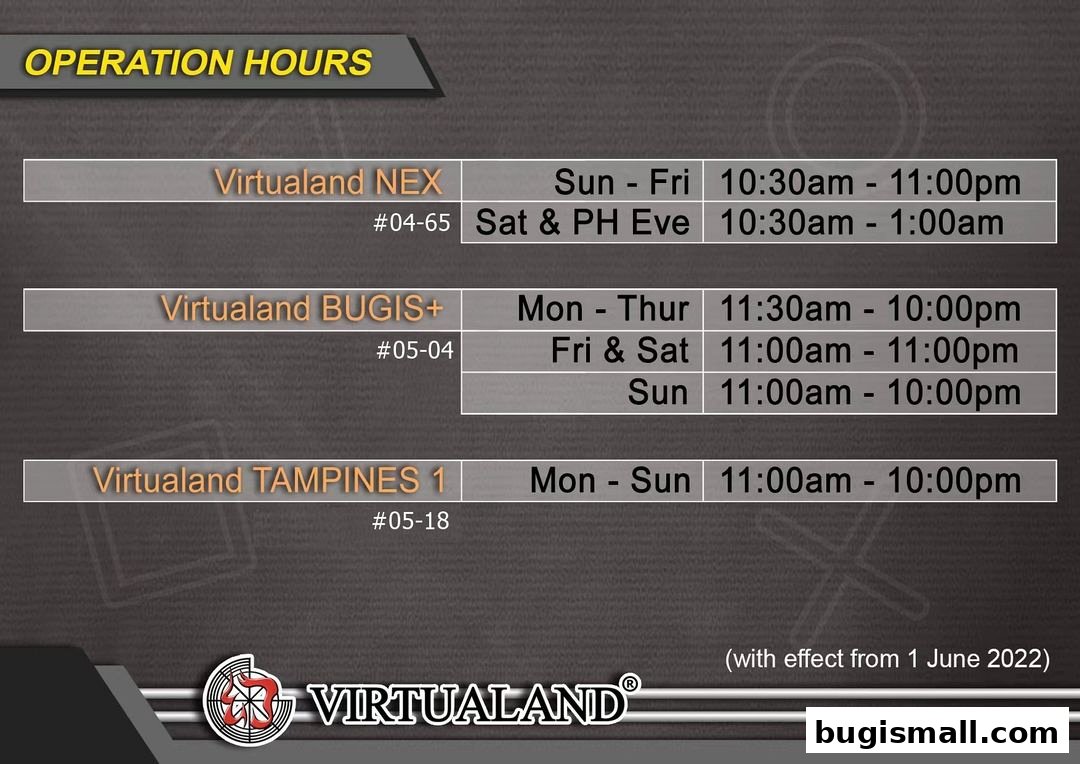 OPERATION HOURS

| Virtualand NEX | Sun - Fri | 10:30am - 11:00pm |
|---|---|---|
| #04-65 | Sat & PH Eve | 10:30am - 1:00am |

| Virtualand BUGIS+ | Mon - Thur | 11:30am - 10:00pm |
|---|---|---|
| #05-04 | Fri & Sat | 11:00am - 11:00pm |
| | Sun | 11:00am - 10:00pm |

| Virtualand TAMPINES 1 | Mon - Sun | 11:00am - 10:00pm |
|---|---|---|
| #05-18 | | |

(with effect from 1 June 2022)

VIRTUALAND®

bugismall.com